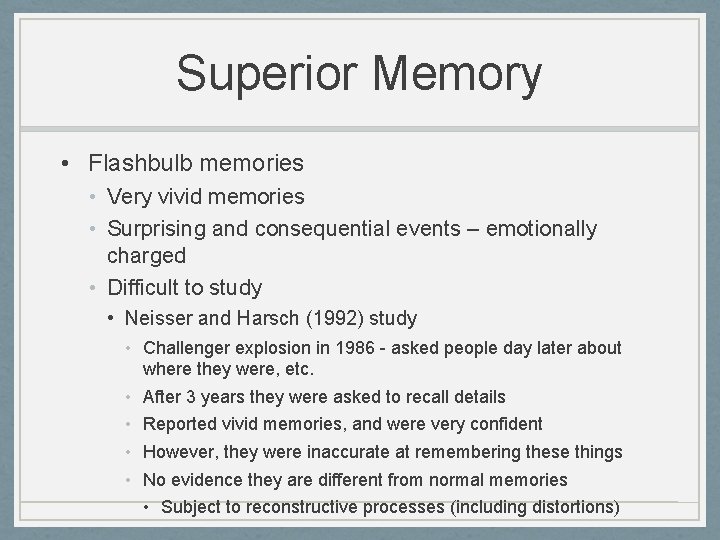 Superior Memory

• Flashbulb memories
  • Very vivid memories
  • Surprising and consequential events – emotionally charged
  • Difficult to study
    • Neisser and Harsch (1992) study
      • Challenger explosion in 1986 - asked people day later about where they were, etc.
      • After 3 years they were asked to recall details
      • Reported vivid memories, and were very confident
      • However, they were inaccurate at remembering these things
      • No evidence they are different from normal memories
        • Subject to reconstructive processes (including distortions)